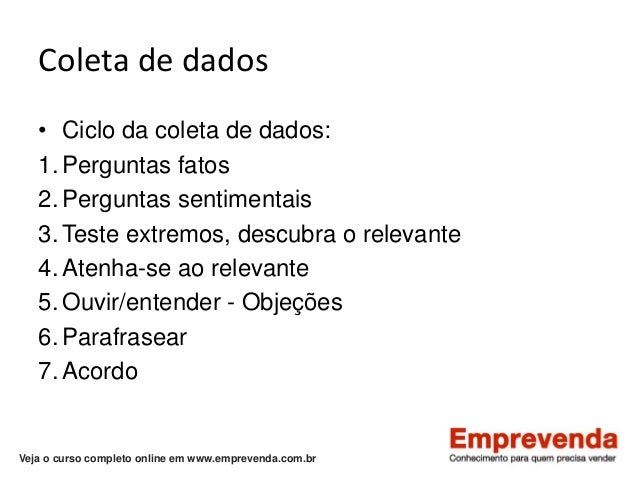 Coleta de dados

• Ciclo da coleta de dados:
1. Perguntas fatos
2. Perguntas sentimentais
3. Teste extremos, descubra o relevante
4. Atenha-se ao relevante
5. Ouvir/entender - Objeções
6. Parafrasear
7. Acordo

Veja o curso completo online em www.emprevenda.com.br

Emprevenda
Conhecimento para quem precisa vender